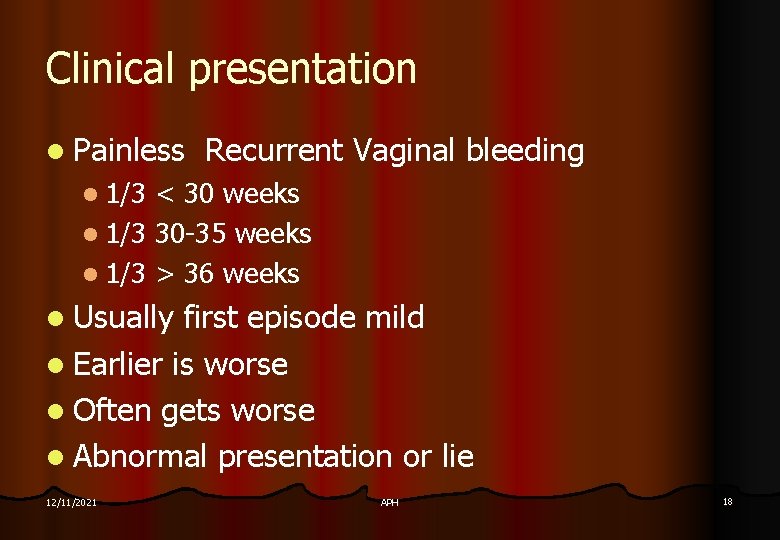 Clinical presentation

- Painless Recurrent Vaginal bleeding
  - 1/3 < 30 weeks
  - 1/3 30-35 weeks
  - 1/3 > 36 weeks
- Usually first episode mild
- Earlier is worse
- Often gets worse
- Abnormal presentation or lie

12/11/2021 APH 18